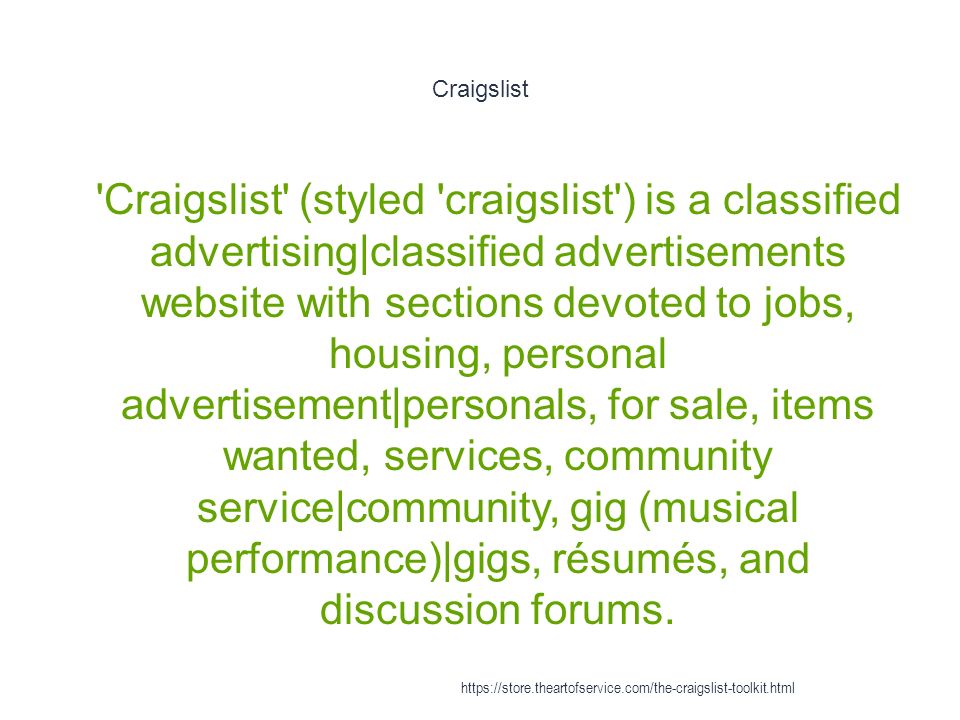 Craigslist

'Craigslist' (styled 'craigslist') is a classified advertising|classified advertisements website with sections devoted to jobs, housing, personal advertisement|personals, for sale, items wanted, services, community service|community, gig (musical performance)|gigs, résumés, and discussion forums.

https://store.theartofservice.com/the-craigslist-toolkit.html